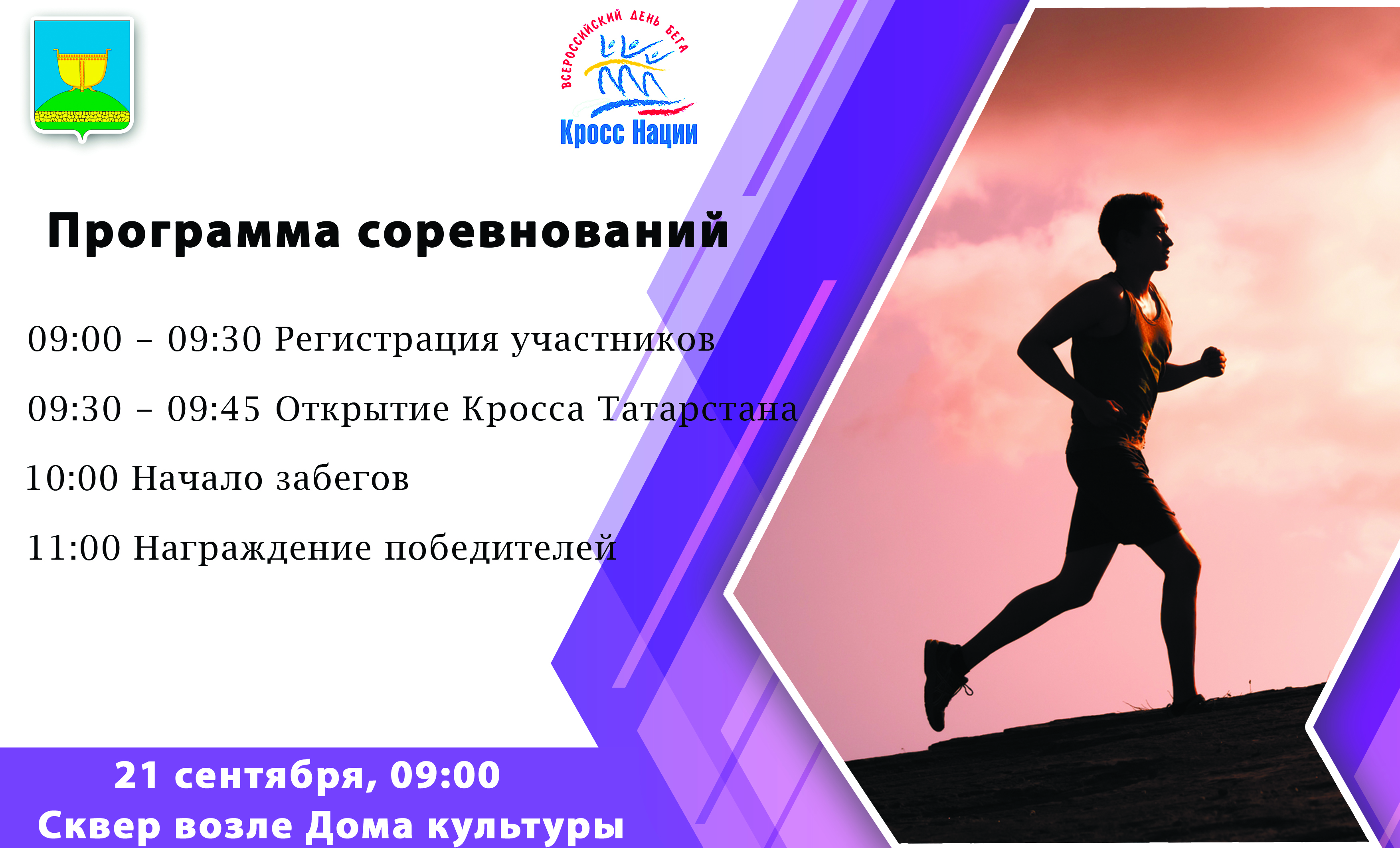 ВСЕРОССИЙСКИЙ ДЕНЬ БЕГА
Кросс Нации

Программа соревнований

09:00 – 09:30 Регистрация участников

09:30 – 09:45 Открытие Кросса Татарстана

10:00 Начало забегов

11:00 Награждение победителей

21 сентября, 09:00
Сквер возле Дома культуры